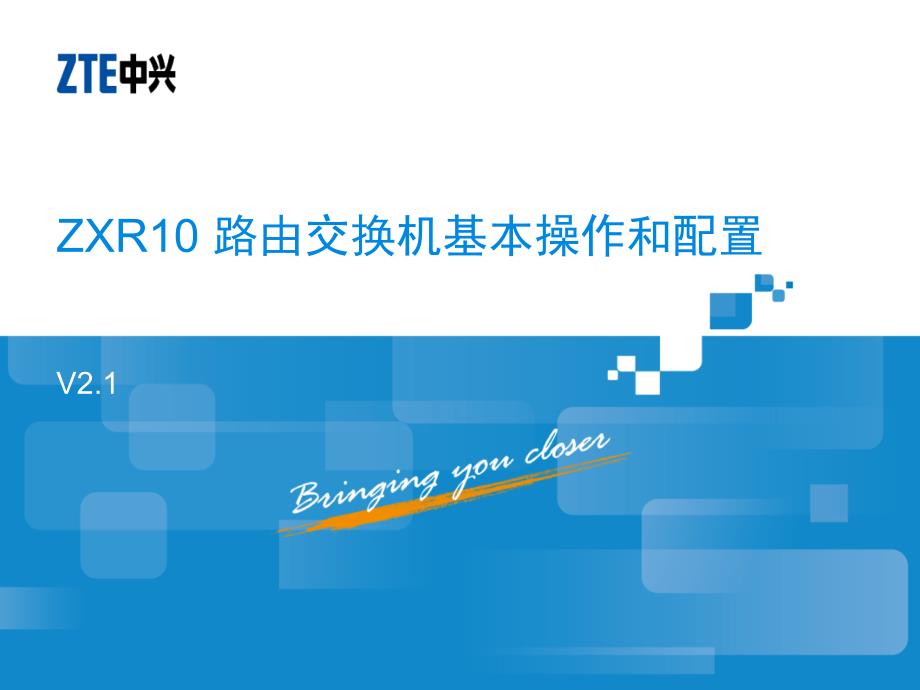 ZTE中兴

ZXR10 路由交换机基本操作和配置

V2.1

Bringing you closer